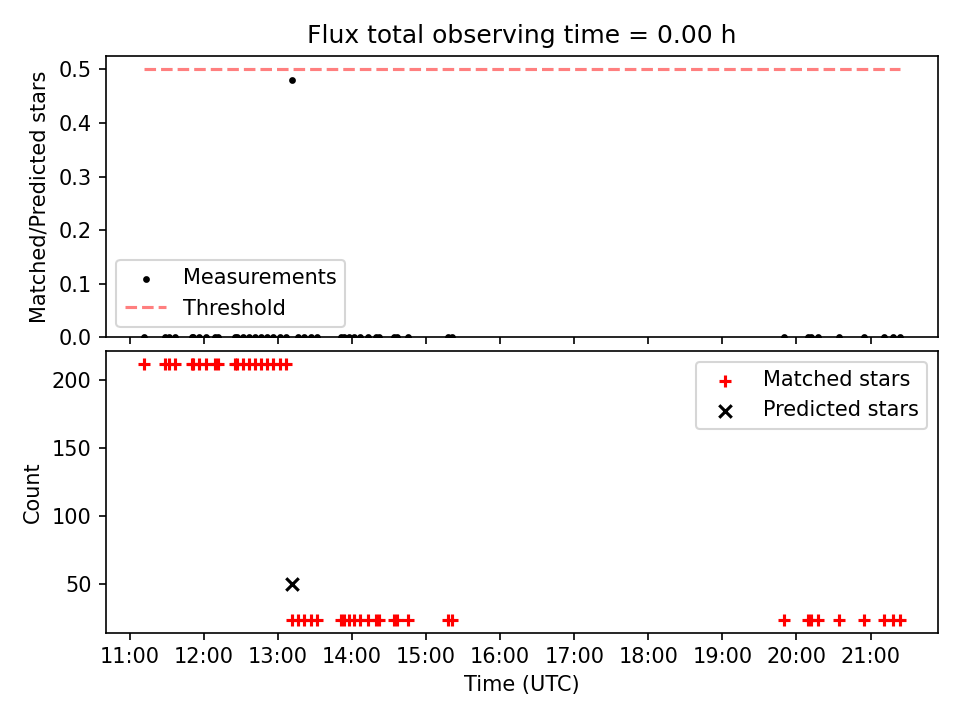 Flux total observing time = 0.00 h

Matched/Predicted stars

0.5
0.4
0.3
0.2
0.1
0.0

Measurements
Threshold

Count

200
150
100
50

Matched stars
Predicted stars

11:00
12:00
13:00
14:00
15:00
16:00
17:00
18:00
19:00
20:00
21:00

Time (UTC)